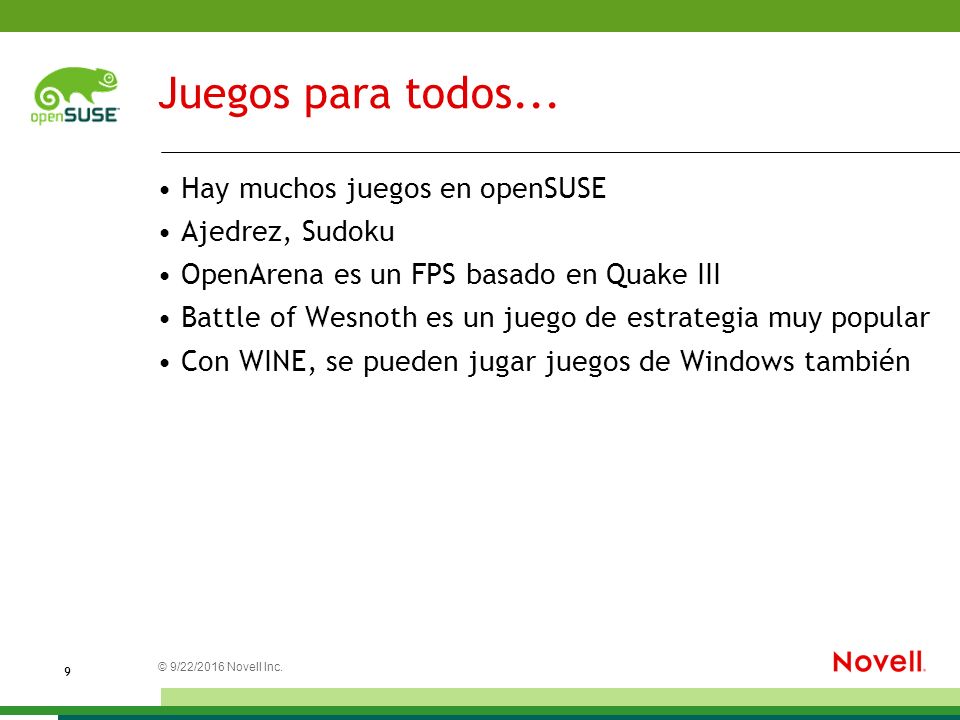 openSUSE

Juegos para todos...

• Hay muchos juegos en openSUSE
• Ajedrez, Sudoku
• OpenArena es un FPS basado en Quake III
• Battle of Wesnoth es un juego de estrategia muy popular
• Con WINE, se pueden jugar juegos de Windows también

9

© 9/22/2016 Novell Inc.

Novell.